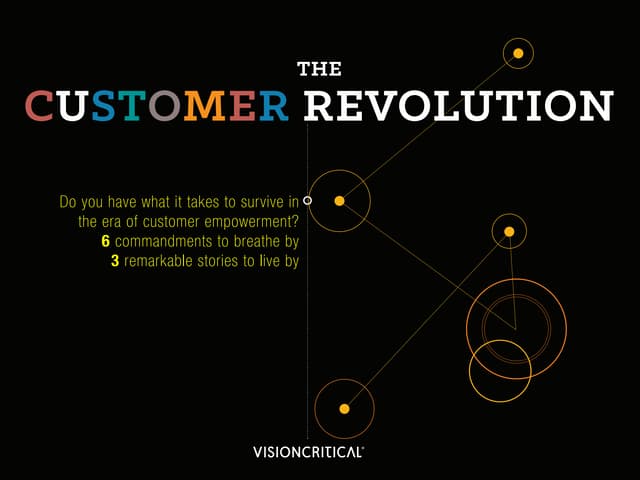 THE
CUSTOMER REVOLUTION

Do you have what it takes to survive in the era of customer empowerment?
6 commandments to breathe by
3 remarkable stories to live by

VISIONCRITICAL®